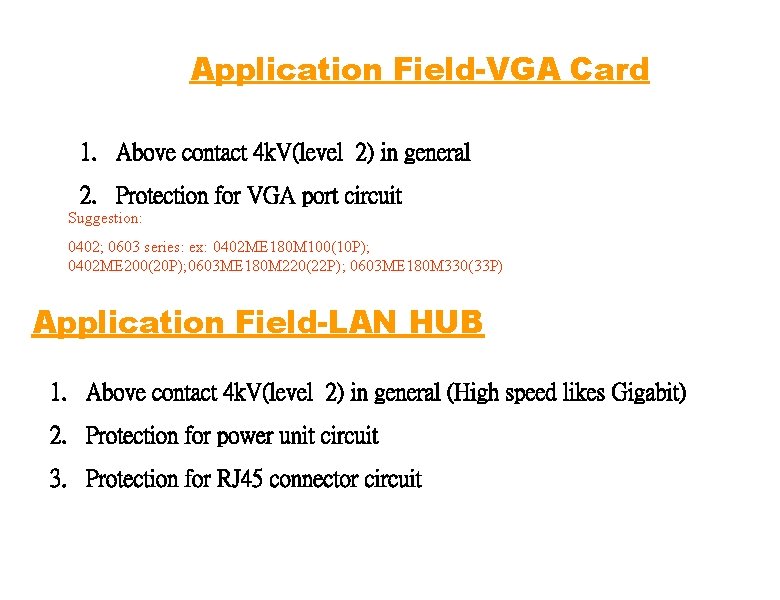 Application Field-VGA Card

1. Above contact 4kV(level 2) in general
2. Protection for VGA port circuit

Suggestion:

0402; 0603 series: ex: 0402ME180M100(10P); 0402ME200(20P);0603ME180M220(22P); 0603ME180M330(33P)

Application Field-LAN HUB

1. Above contact 4kV(level 2) in general (High speed likes Gigabit)
2. Protection for power unit circuit
3. Protection for RJ45 connector circuit